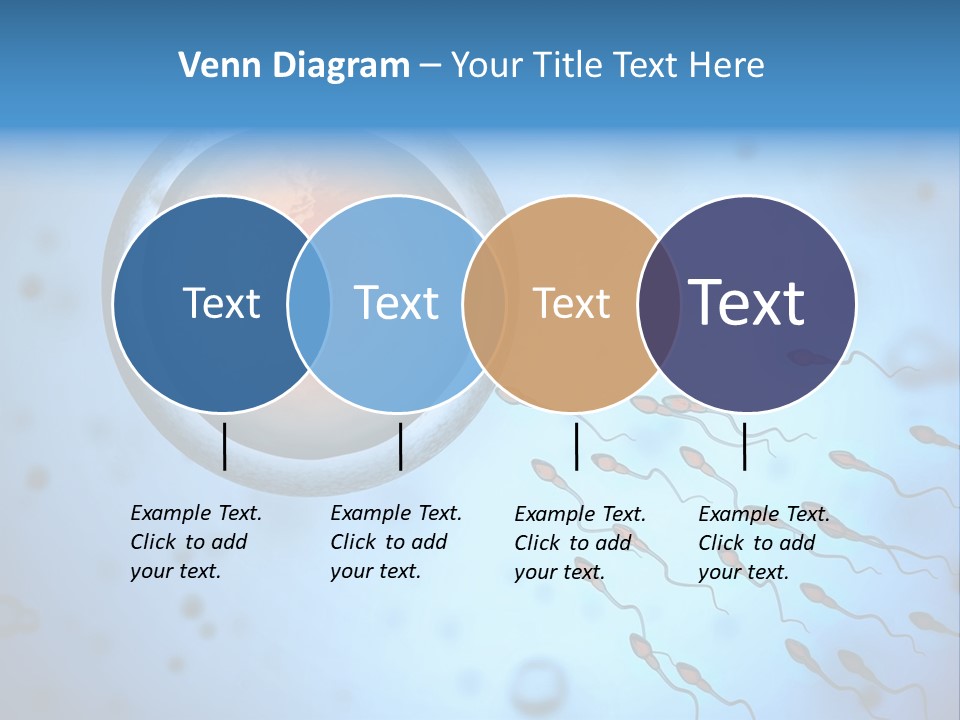 Venn Diagram – Your Title Text Here

Text

Text

Text

Text

Example Text. Click to add your text.

Example Text. Click to add your text.

Example Text. Click to add your text.

Example Text. Click to add your text.